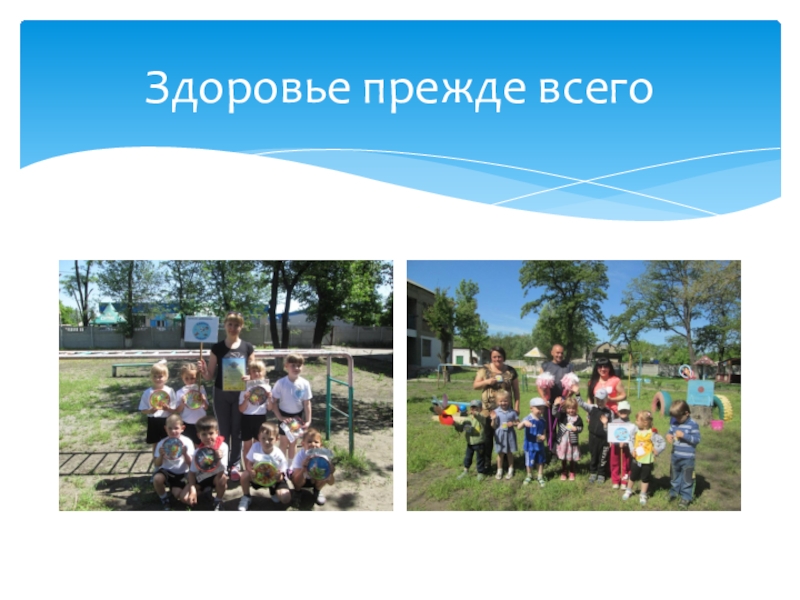 Здоровье прежде всего